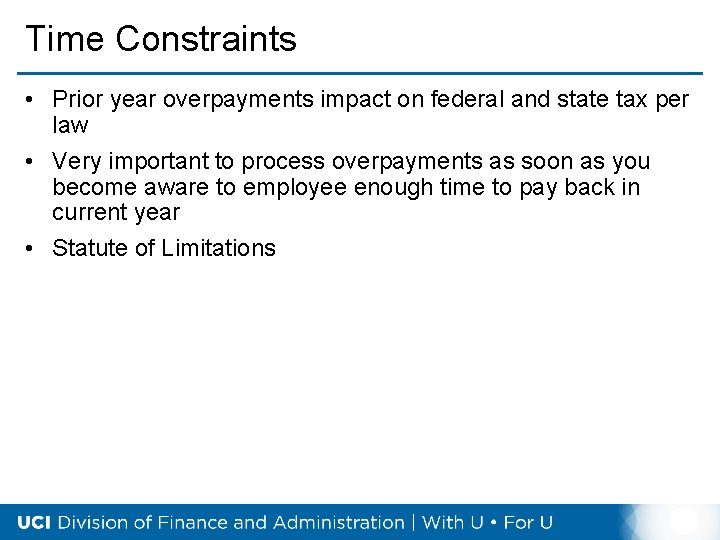 Time Constraints

• Prior year overpayments impact on federal and state tax per law

• Very important to process overpayments as soon as you become aware to employee enough time to pay back in current year

• Statute of Limitations

UCI Division of Finance and Administration | With U • For U